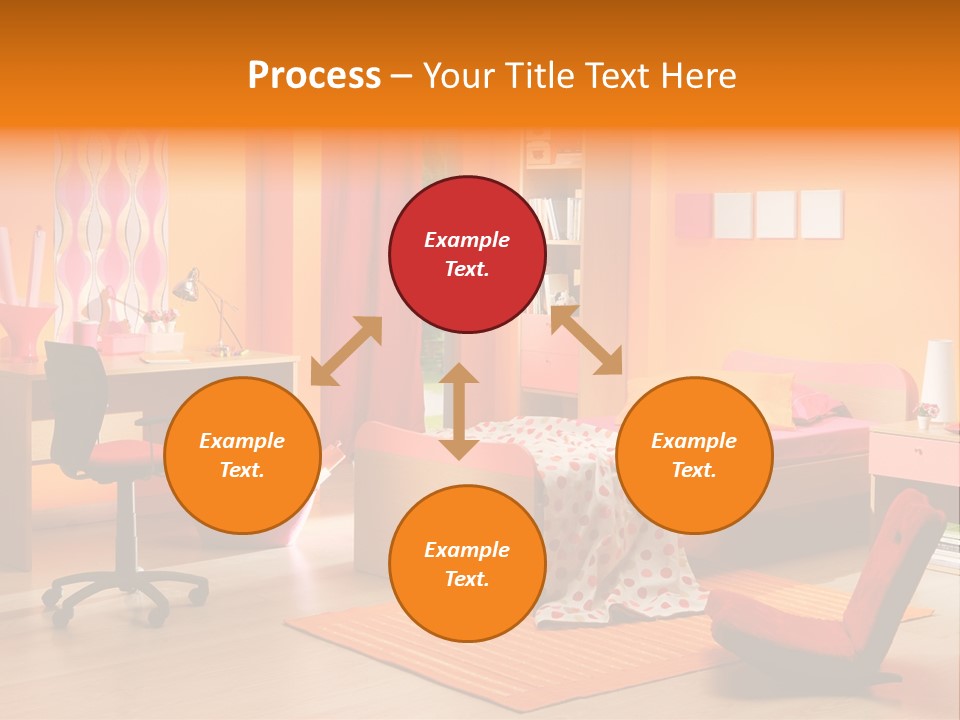 Process – Your Title Text Here

Example Text.

Example Text.

Example Text.

Example Text.